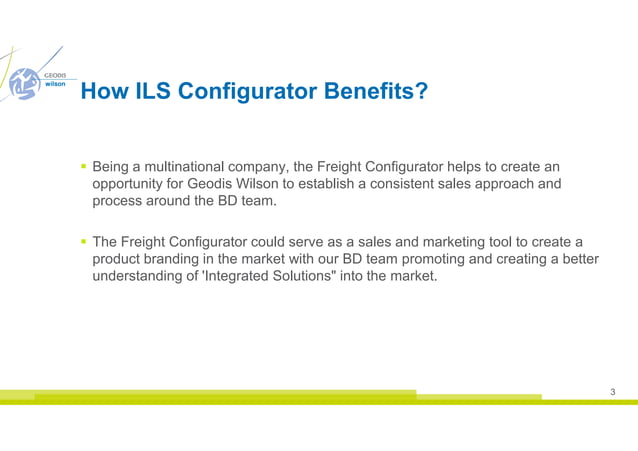 GEODIS wilson

How ILS Configurator Benefits?

▪ Being a multinational company, the Freight Configurator helps to create an opportunity for Geodis Wilson to establish a consistent sales approach and process around the BD team.

▪ The Freight Configurator could serve as a sales and marketing tool to create a product branding in the market with our BD team promoting and creating a better understanding of 'Integrated Solutions" into the market.

3